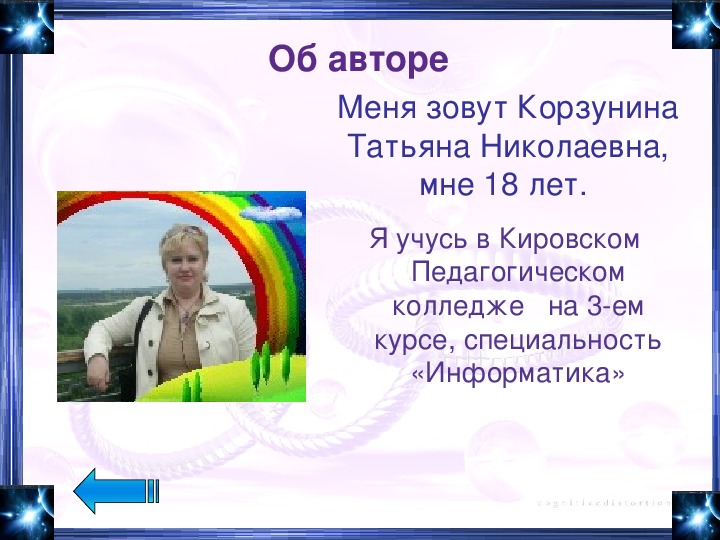 Об авторе

Меня зовут Корзунина Татьяна Николаевна, мне 18 лет.

Я учусь в Кировском Педагогическом колледже на 3-ем курсе, специальность «Информатика»

cognitivedistortion